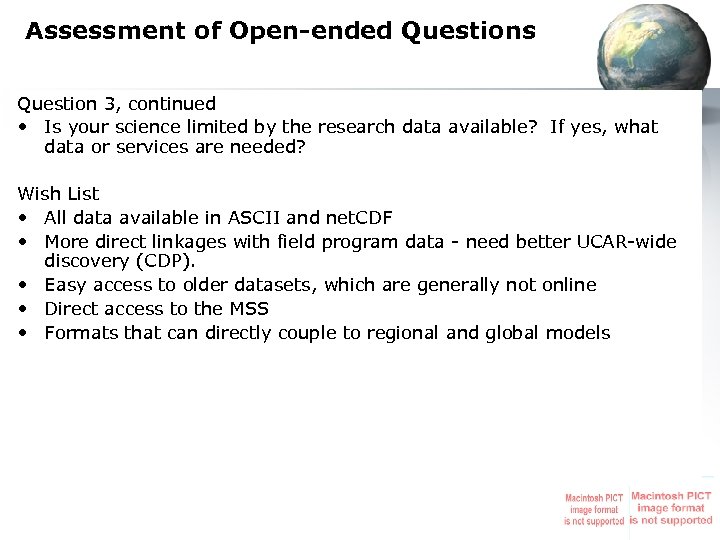 Assessment of Open-ended Questions

Question 3, continued
• Is your science limited by the research data available? If yes, what data or services are needed?

Wish List
• All data available in ASCII and netCDF
• More direct linkages with field program data - need better UCAR-wide discovery (CDP).
• Easy access to older datasets, which are generally not online
• Direct access to the MSS
• Formats that can directly couple to regional and global models

Macintosh PICT image format is not supported

Macintosh PICT image format is not supported